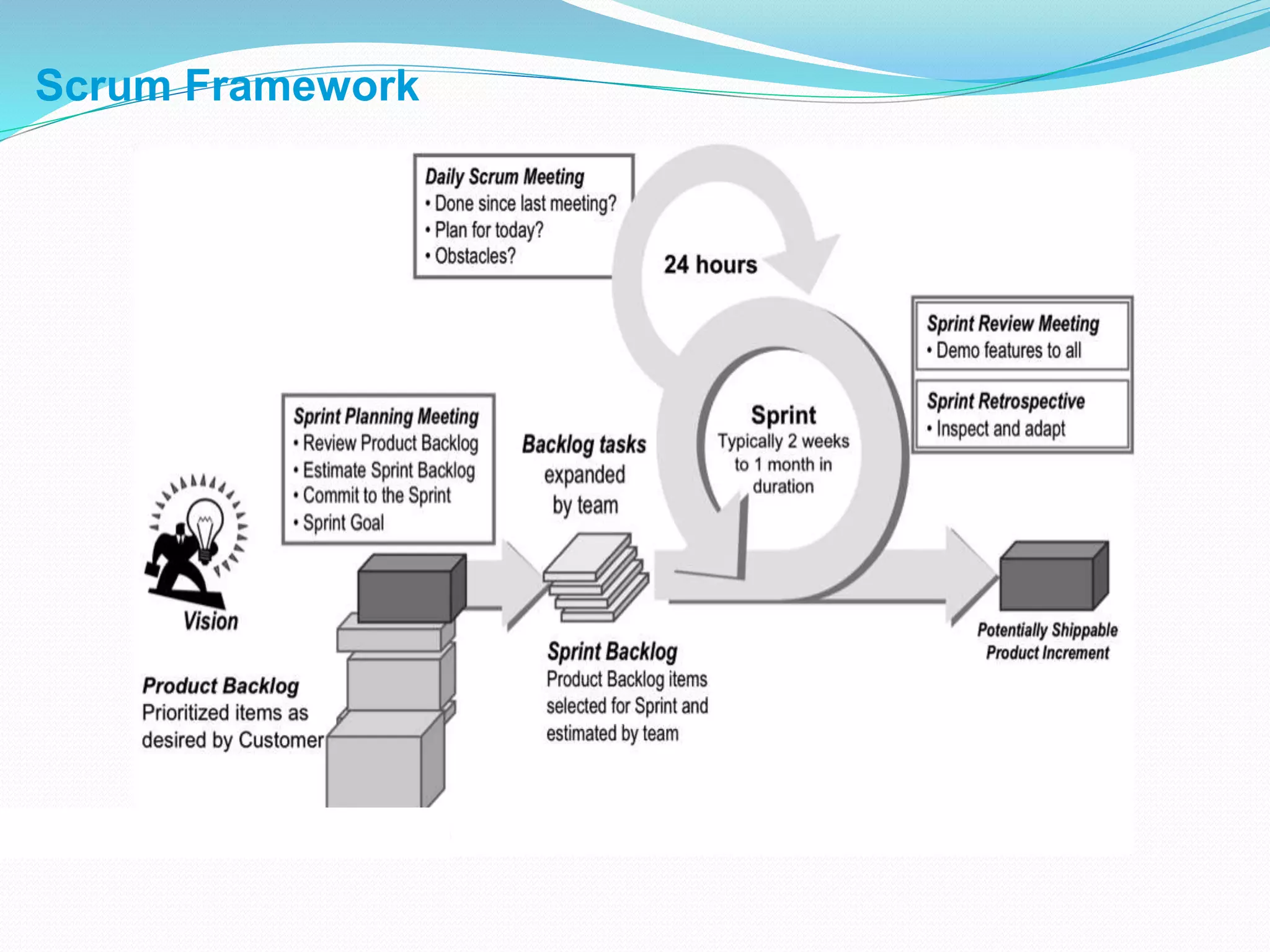 Scrum Framework

Daily Scrum Meeting
• Done since last meeting?
• Plan for today?
• Obstacles?

24 hours

Sprint Review Meeting
• Demo features to all

Sprint Retrospective
• Inspect and adapt

Sprint Planning Meeting
• Review Product Backlog
• Estimate Sprint Backlog
• Commit to the Sprint
• Sprint Goal

Backlog tasks expanded by team

Sprint
Typically 2 weeks to 1 month in duration

Vision

Product Backlog
Prioritized items as desired by Customer

Sprint Backlog
Product Backlog items selected for Sprint and estimated by team

Potentially Shippable Product Increment